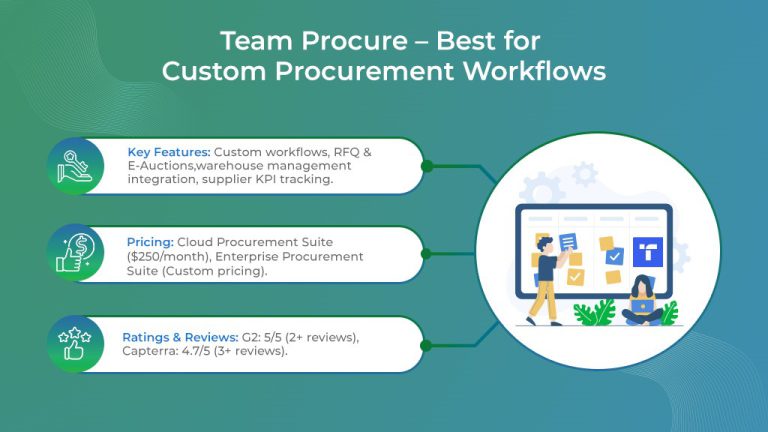 Team Procure – Best for Custom Procurement Workflows

Key Features: Custom workflows, RFQ & E-Auctions,warehouse management integration, supplier KPI tracking.

Pricing: Cloud Procurement Suite ($250/month), Enterprise Procurement Suite (Custom pricing).

Ratings & Reviews: G2: 5/5 (2+ reviews), Capterra: 4.7/5 (3+ reviews).